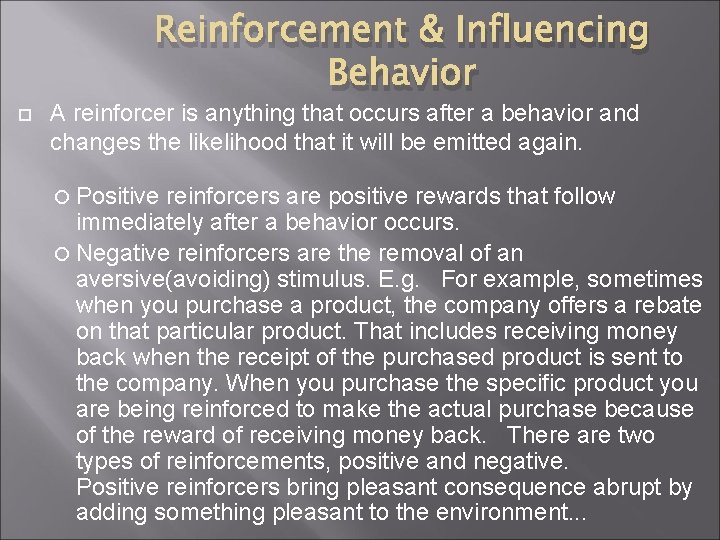 Reinforcement & Influencing Behavior

A reinforcer is anything that occurs after a behavior and changes the likelihood that it will be emitted again.

Positive reinforcers are positive rewards that follow immediately after a behavior occurs.

Negative reinforcers are the removal of an aversive(avoiding) stimulus. E.g.   For example, sometimes when you purchase a product, the company offers a rebate on that particular product. That includes receiving money back when the receipt of the purchased product is sent to the company. When you purchase the specific product you are being reinforced to make the actual purchase because of the reward of receiving money back.   There are two types of reinforcements, positive and negative.
Positive reinforcers bring pleasant consequence abrupt by adding something pleasant to the environment...